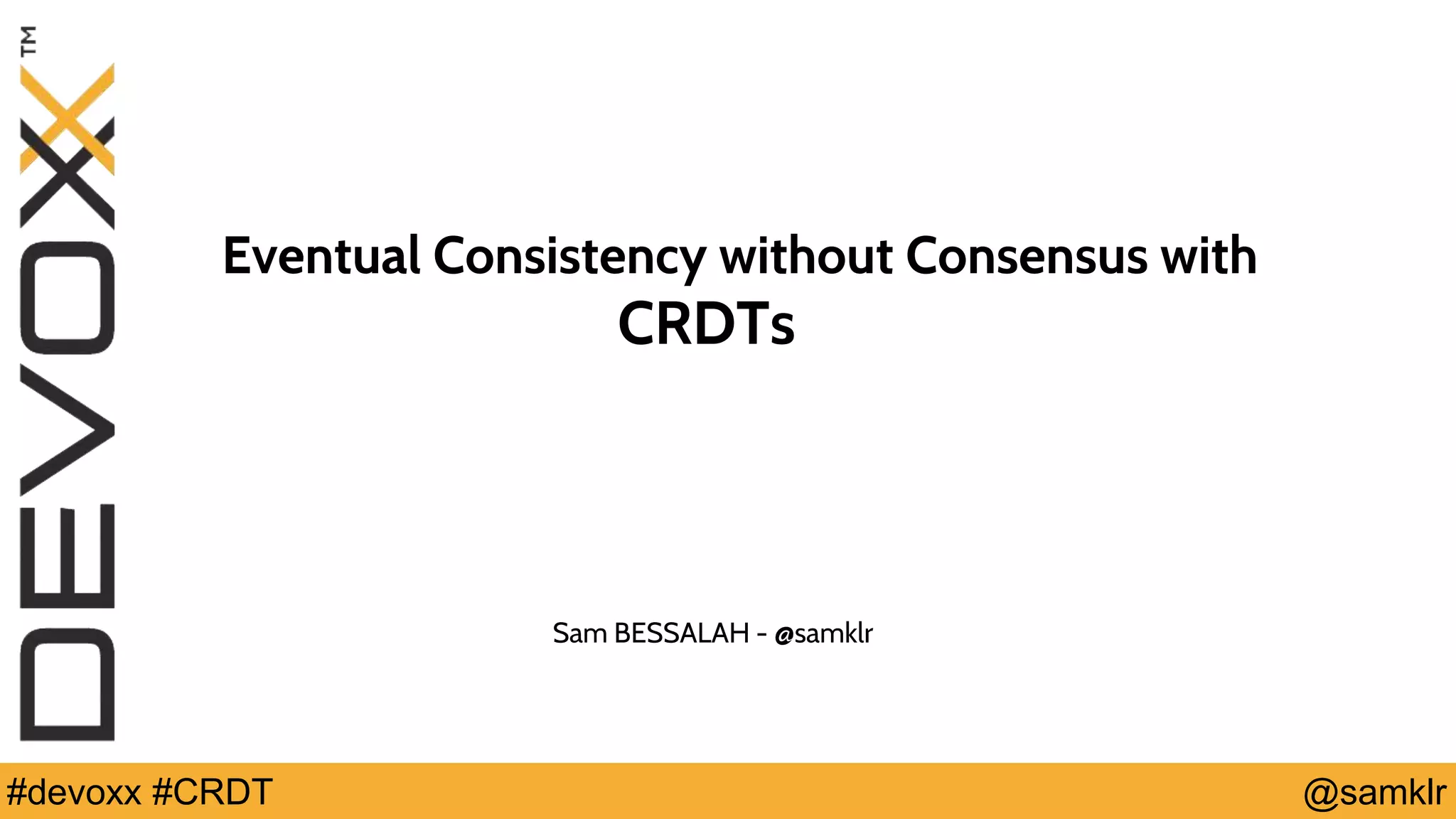 DEVOXX™

Eventual Consistency without Consensus with CRDTs

Sam BESSALAH - @samklr

#devoxx #CRDT

@samklr